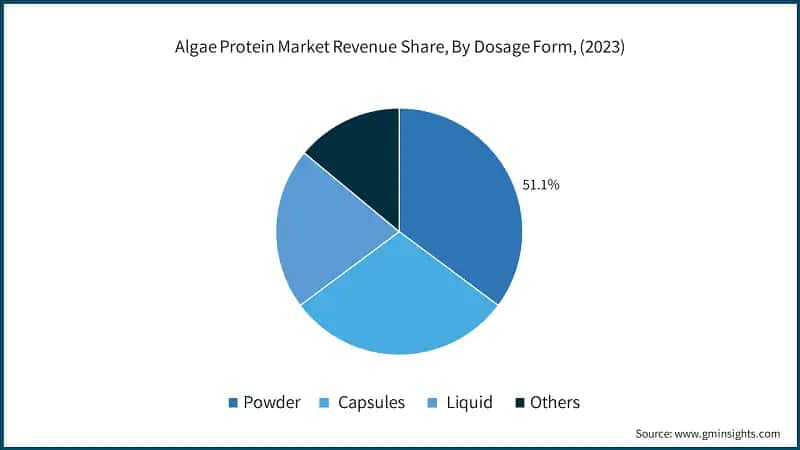 Algae Protein Market Revenue Share, By Dosage Form, (2023)

51.1%

Powder Capsules Liquid Others

Source: www.gminsights.com